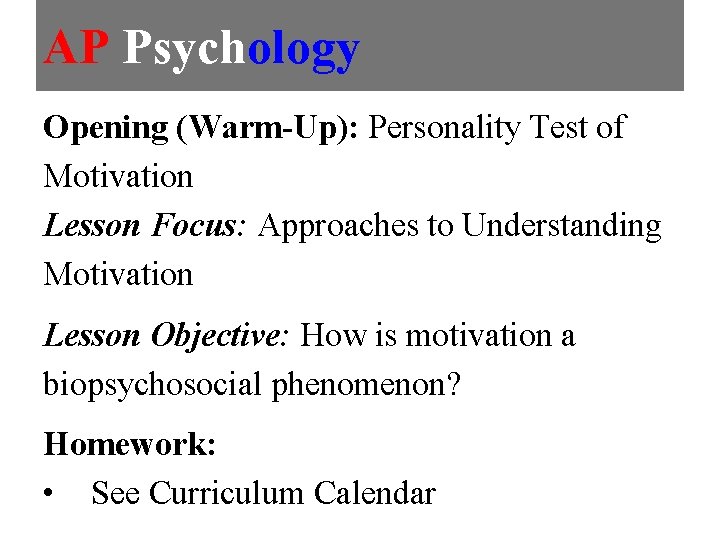 AP Psychology

Opening (Warm-Up): Personality Test of Motivation
Lesson Focus: Approaches to Understanding Motivation

Lesson Objective: How is motivation a biopsychosocial phenomenon?

Homework:
• See Curriculum Calendar